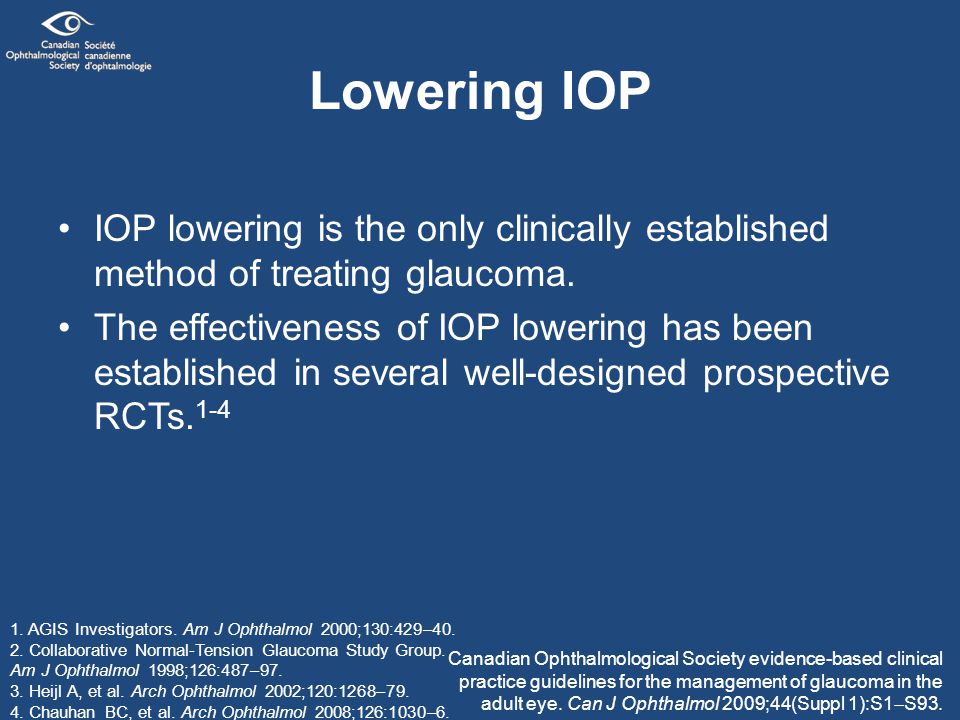 Canadian Ophthalmological Society
Société canadienne d'ophtalmologie

Lowering IOP

• IOP lowering is the only clinically established method of treating glaucoma.
• The effectiveness of IOP lowering has been established in several well-designed prospective RCTs.$^{1-4}$

1. AGIS Investigators. Am J Ophthalmol 2000;130:429–40.
2. Collaborative Normal-Tension Glaucoma Study Group. Am J Ophthalmol 1998;126:487–97.
3. Heijl A, et al. Arch Ophthalmol 2002;120:1268–79.
4. Chauhan BC, et al. Arch Ophthalmol 2008;126:1030–6.

Canadian Ophthalmological Society evidence-based clinical practice guidelines for the management of glaucoma in the adult eye. Can J Ophthalmol 2009;44(Suppl 1):S1–S93.